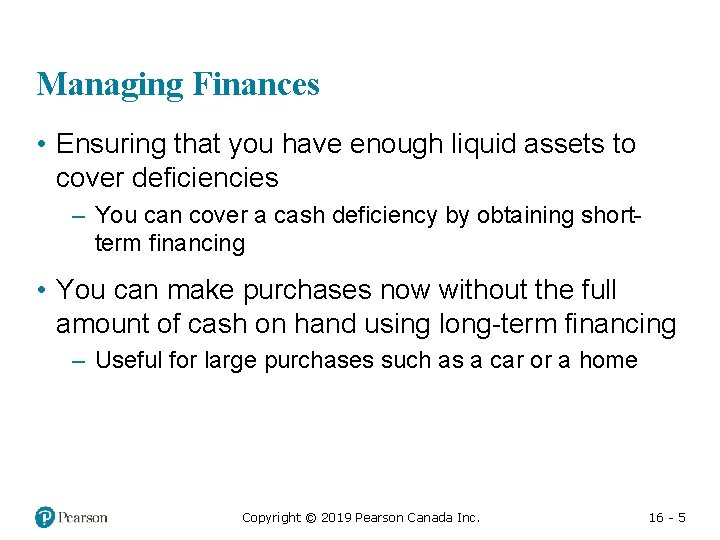 Managing Finances

• Ensuring that you have enough liquid assets to cover deficiencies

– You can cover a cash deficiency by obtaining short-term financing

• You can make purchases now without the full amount of cash on hand using long-term financing

– Useful for large purchases such as a car or a home

Pearson

Copyright © 2019 Pearson Canada Inc.

16 - 5